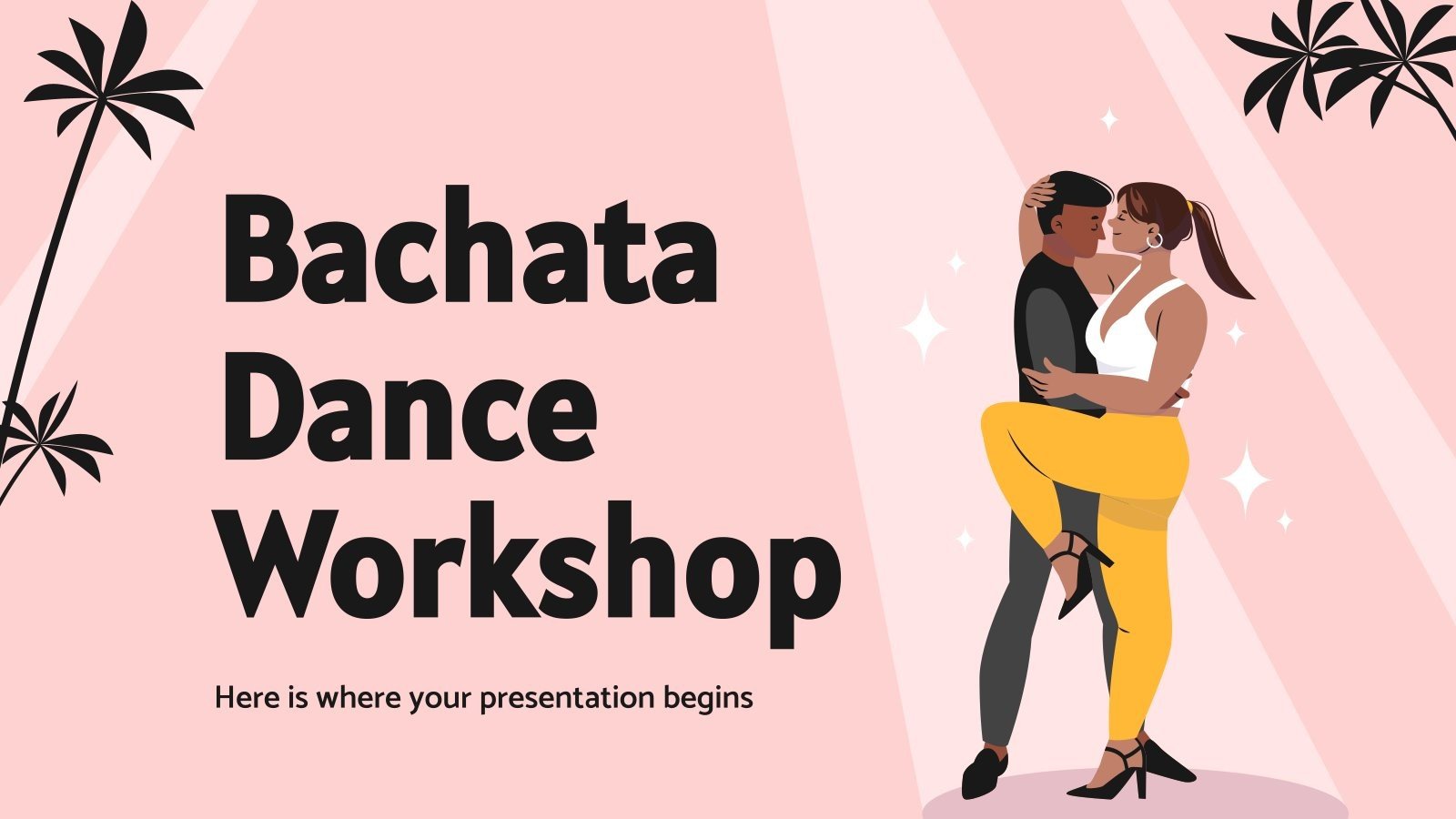 Bachata Dance Workshop

Here is where your presentation begins